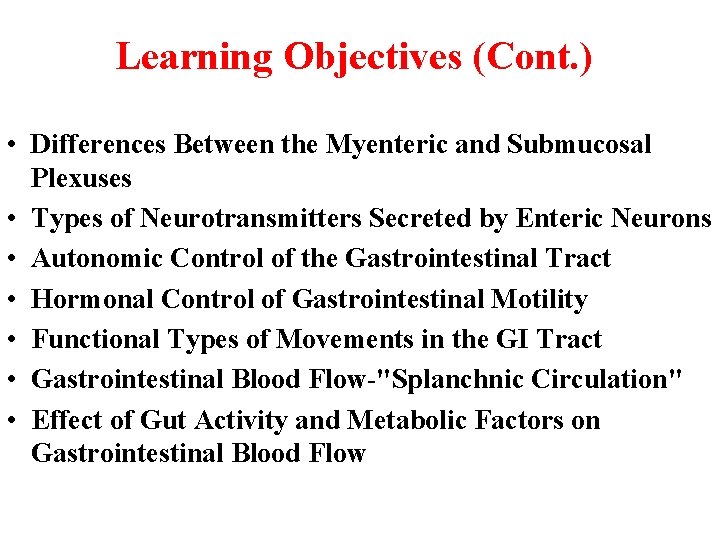 Learning Objectives (Cont.)

• Differences Between the Myenteric and Submucosal Plexuses
• Types of Neurotransmitters Secreted by Enteric Neurons
• Autonomic Control of the Gastrointestinal Tract
• Hormonal Control of Gastrointestinal Motility
• Functional Types of Movements in the GI Tract
• Gastrointestinal Blood Flow-"Splanchnic Circulation"
• Effect of Gut Activity and Metabolic Factors on Gastrointestinal Blood Flow